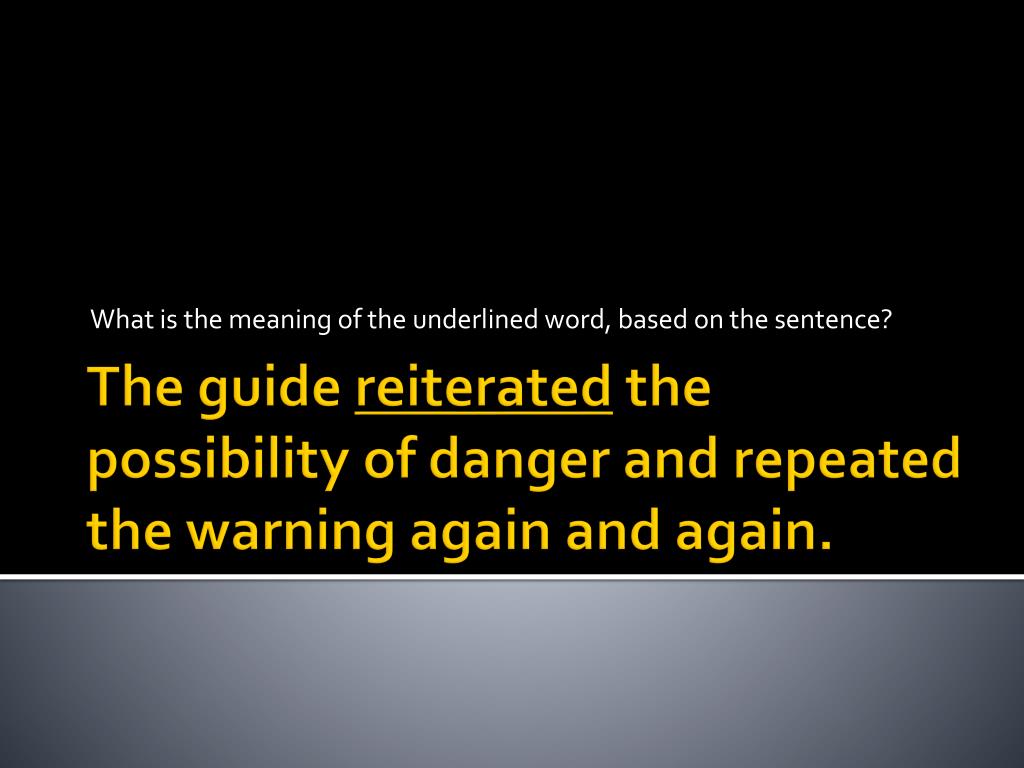 What is the meaning of the underlined word, based on the sentence?

The guide reiterated the possibility of danger and repeated the warning again and again.